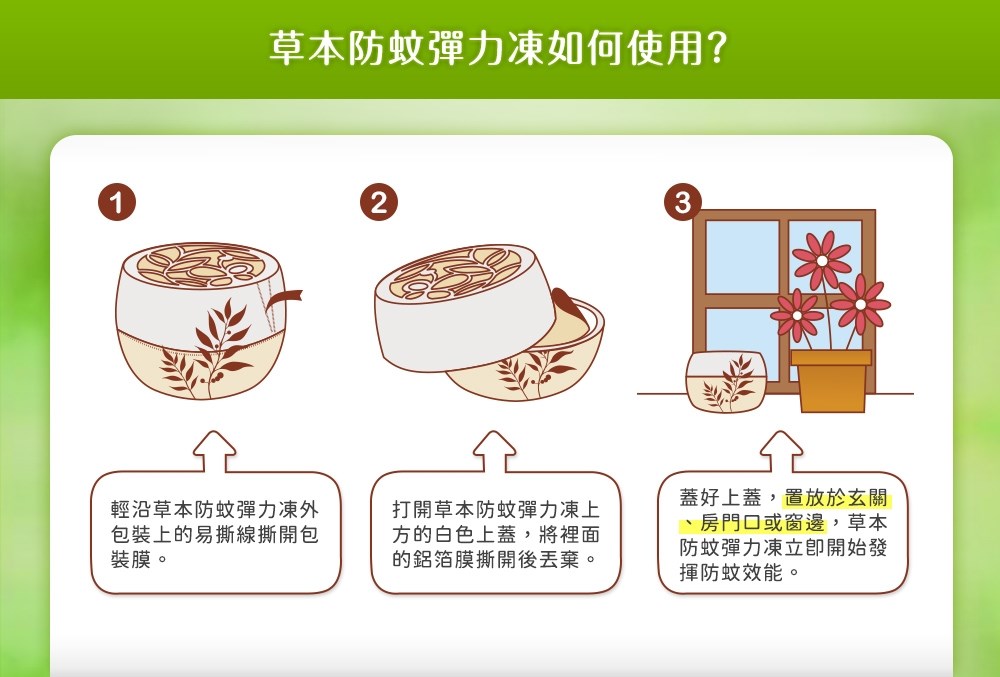 草本防蚊彈力凍如何使用?

1

輕沿草本防蚊彈力凍外包裝上的易撕線撕開包裝膜。

2

打開草本防蚊彈力凍上方的白色上蓋，將裡面的鋁箔膜撕開後丟棄。

3

蓋好上蓋，置放於玄關、房門口或窗邊，草本防蚊彈力凍立即開始發揮防蚊效能。